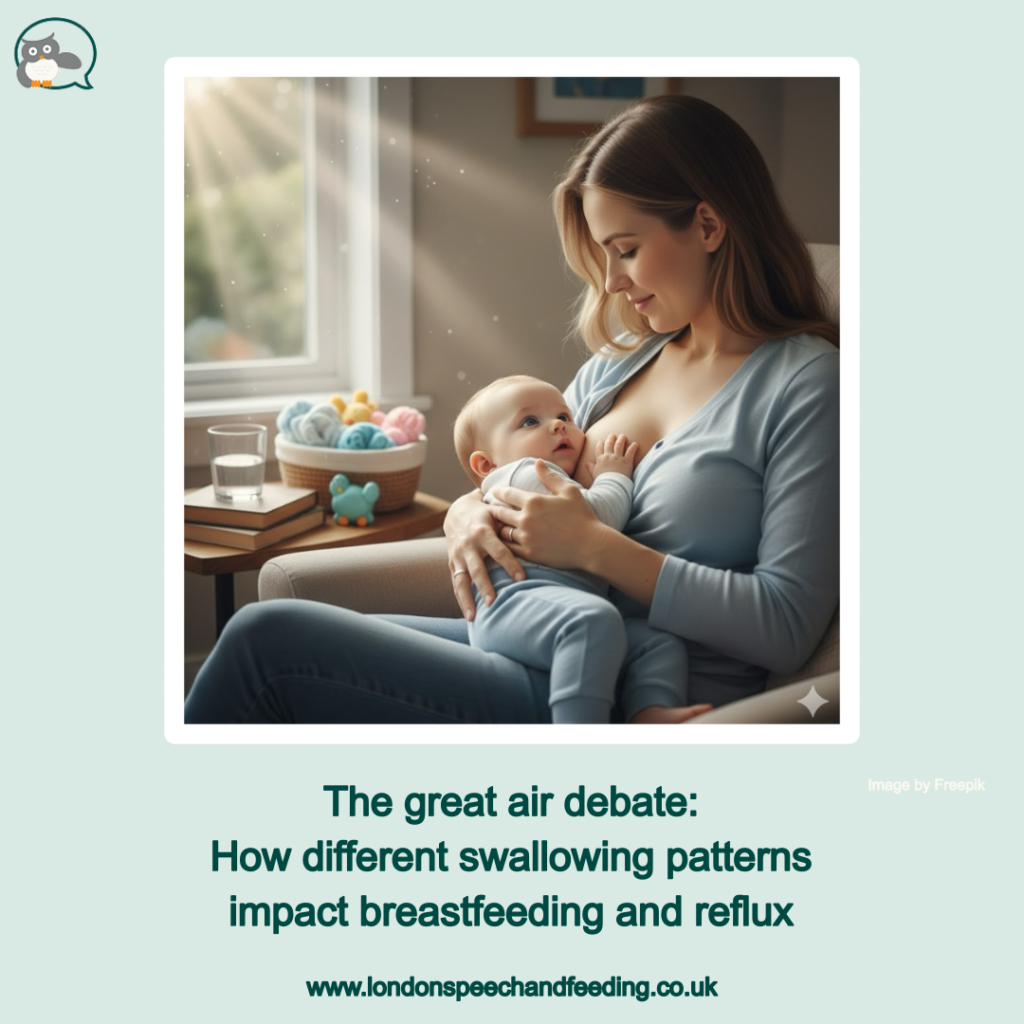 Image by Freepik

The great air debate:
How different swallowing patterns impact breastfeeding and reflux

www.londonspeechandfeeding.co.uk